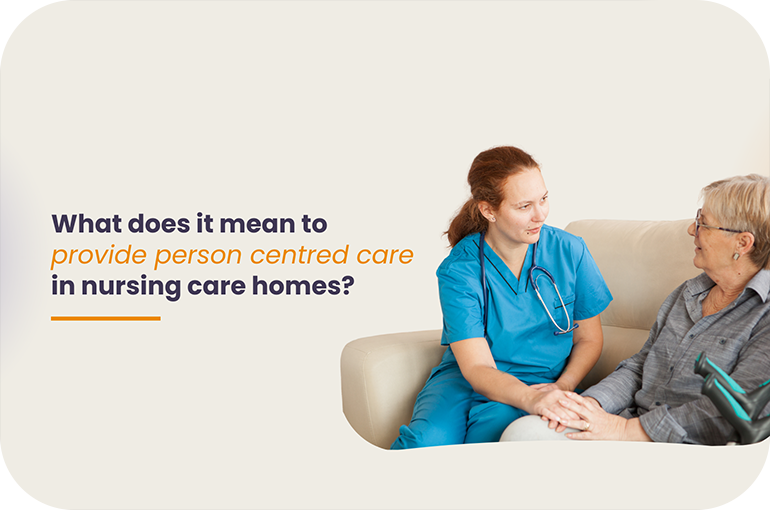 What does it mean to provide person centred care in nursing care homes?